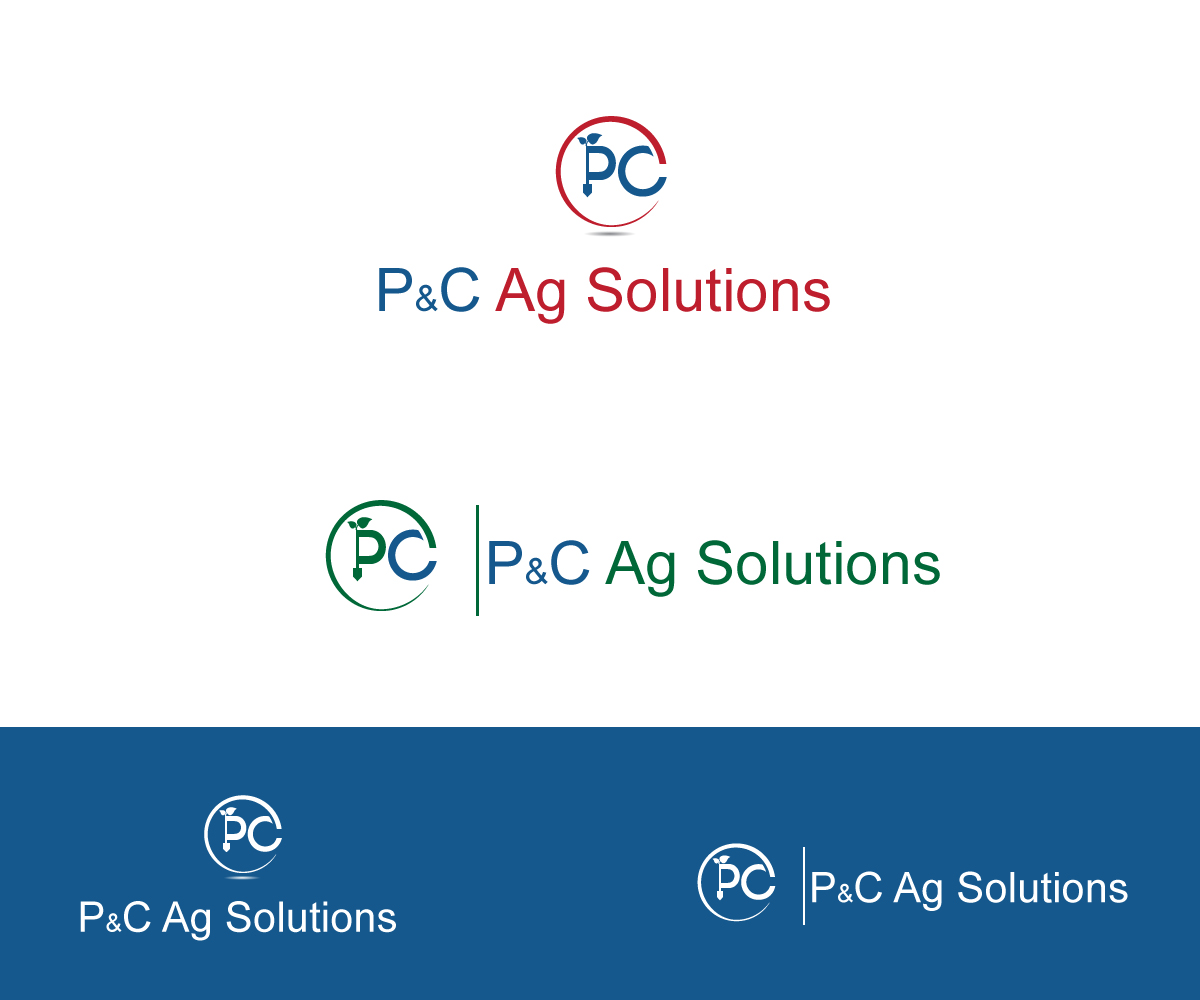 PC

P&C Ag Solutions

PC

P&C Ag Solutions

PC

P&C Ag Solutions

PC

P&C Ag Solutions